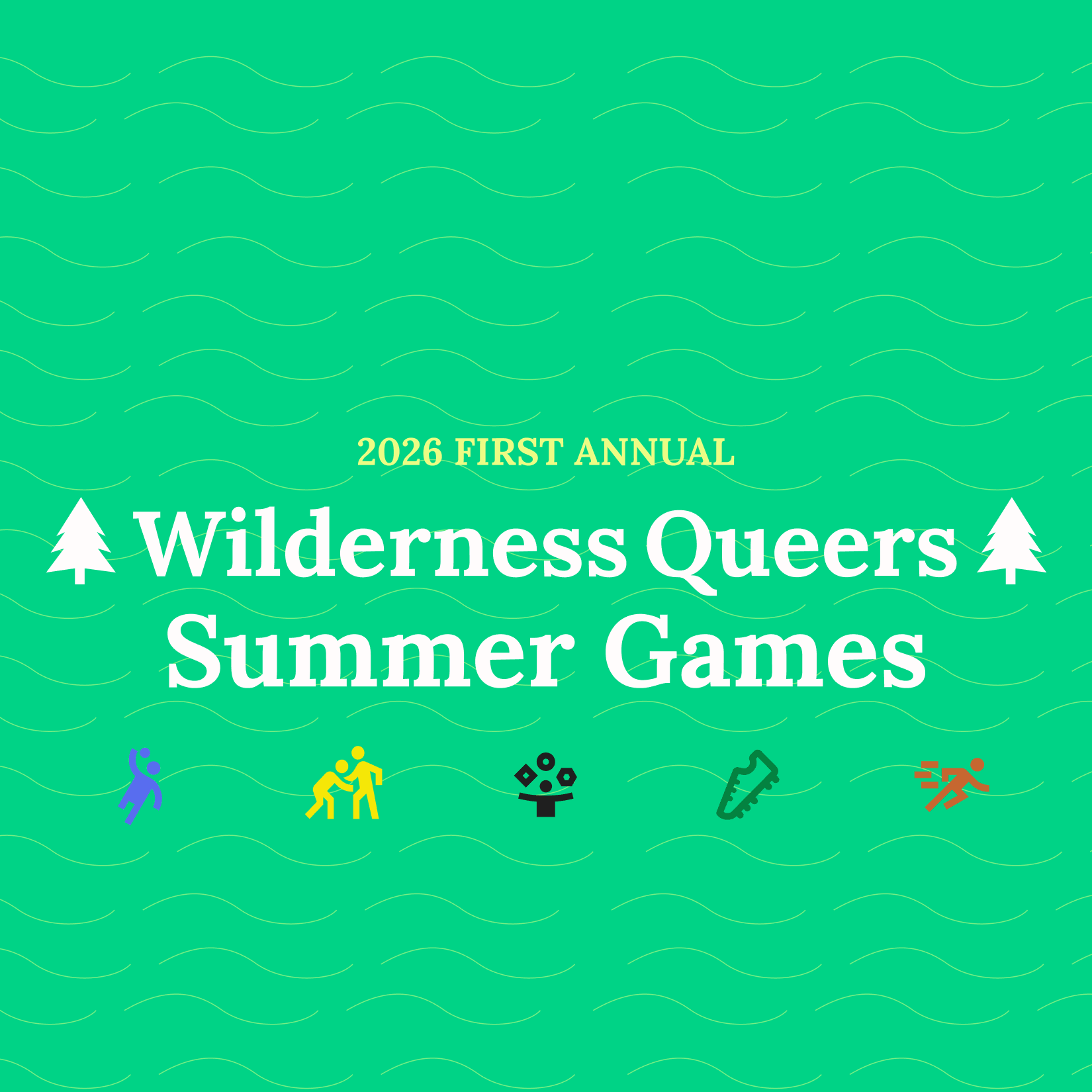 2026 FIRST ANNUAL

Wilderness Queers
Summer Games